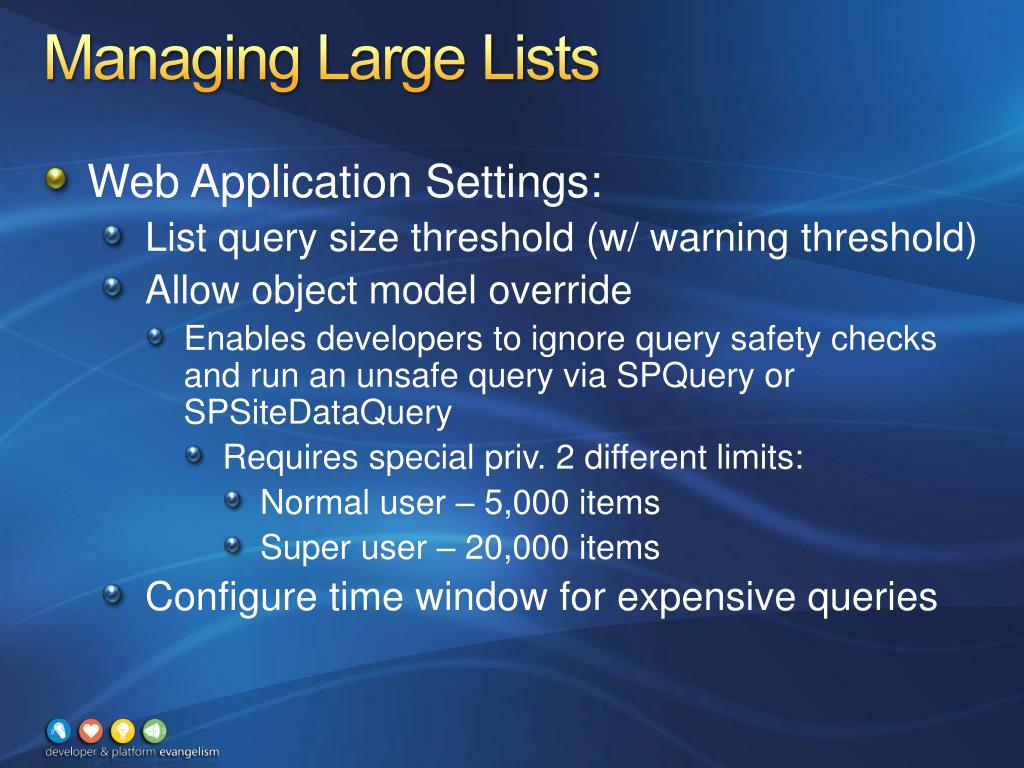 Managing Large Lists

Web Application Settings:

List query size threshold (w/ warning threshold)

Allow object model override

Enables developers to ignore query safety checks and run an unsafe query via SPQuery or SPSiteDataQuery

Requires special priv. 2 different limits:

Normal user – 5,000 items

Super user – 20,000 items

Configure time window for expensive queries

developer & platform evangelism